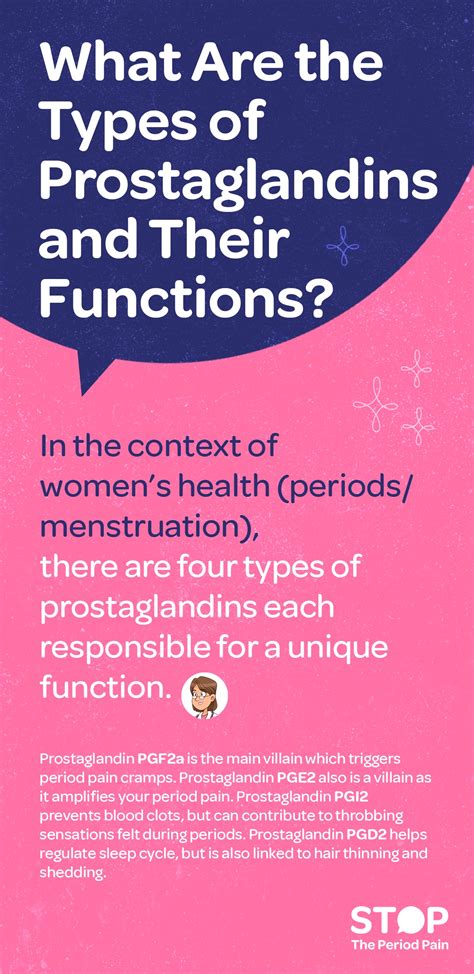 What Are the Types of Prostaglandins and Their Functions?

In the context of women's health (periods/ menstruation), there are four types of prostaglandins each responsible for a unique function.

Prostaglandin PGF2a is the main villain which triggers period pain cramps. Prostaglandin PGE2 also is a villain as it amplifies your period pain. Prostaglandin PGI2 prevents blood clots, but can contribute to throbbing sensations felt during periods. Prostaglandin PGD2 helps regulate sleep cycle, but is also linked to hair thinning and shedding.

STOP
The Period Pain